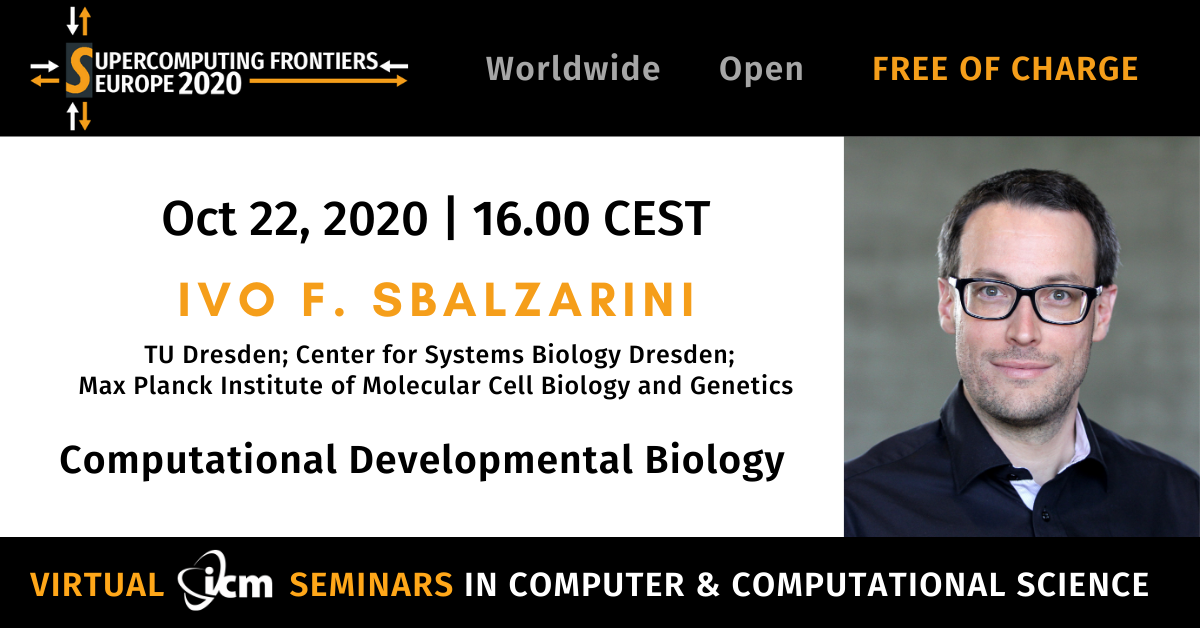 SUPERCOMPUTING FRONTIERS EUROPE 2020

Worldwide Open FREE OF CHARGE

Oct 22, 2020 | 16.00 CEST

IVO F. SBALZARINI

TU Dresden; Center for Systems Biology Dresden; Max Planck Institute of Molecular Cell Biology and Genetics

Computational Developmental Biology

VIRTUAL icm SEMINARS IN COMPUTER & COMPUTATIONAL SCIENCE